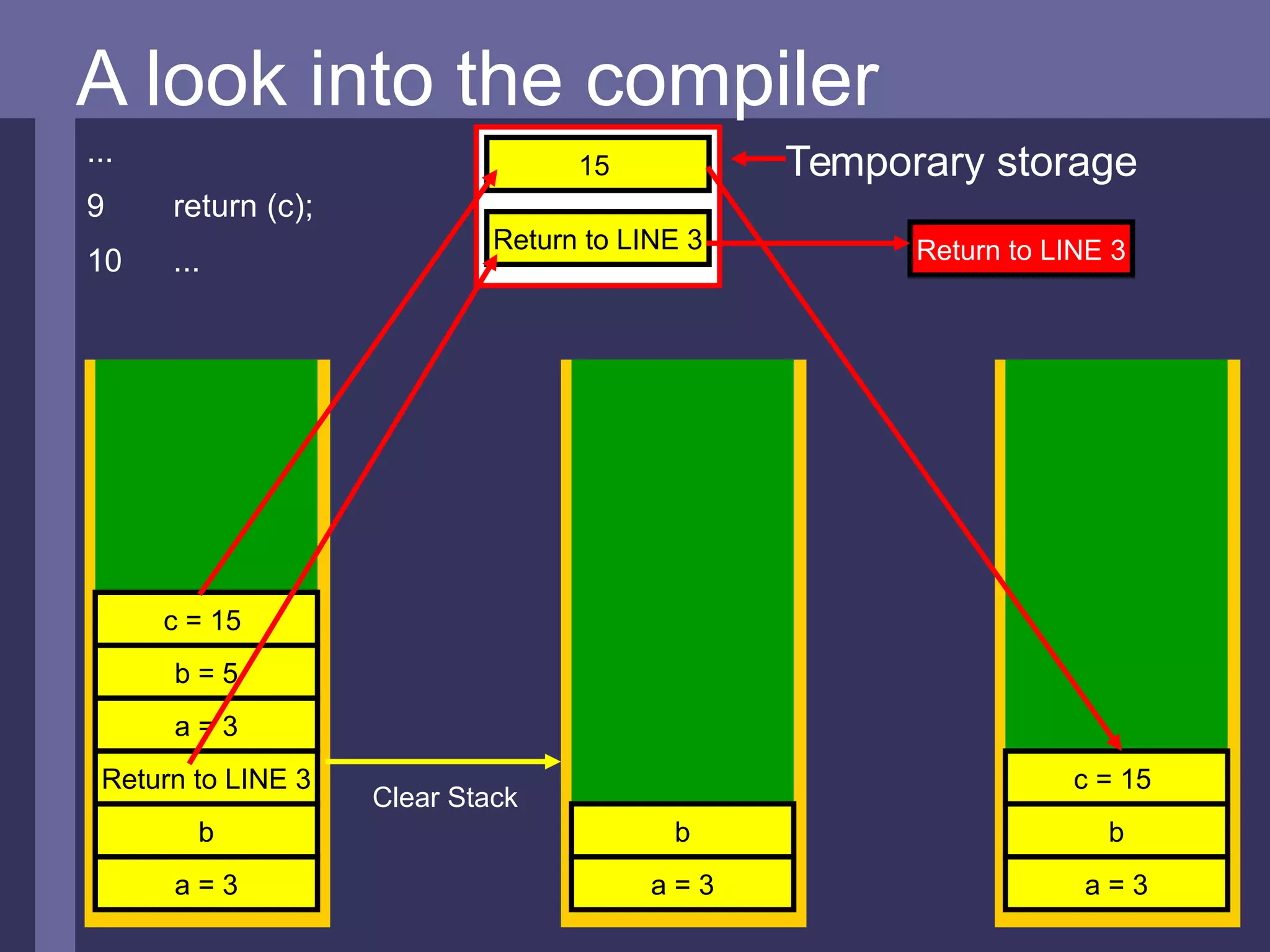 A look into the compiler

...
9 return (c);
10 ...

15
Return to LINE 3
Temporary storage
Return to LINE 3

c = 15
b = 5
a = 3
Return to LINE 3
b
a = 3

Clear Stack

b
a = 3

c = 15
b
a = 3